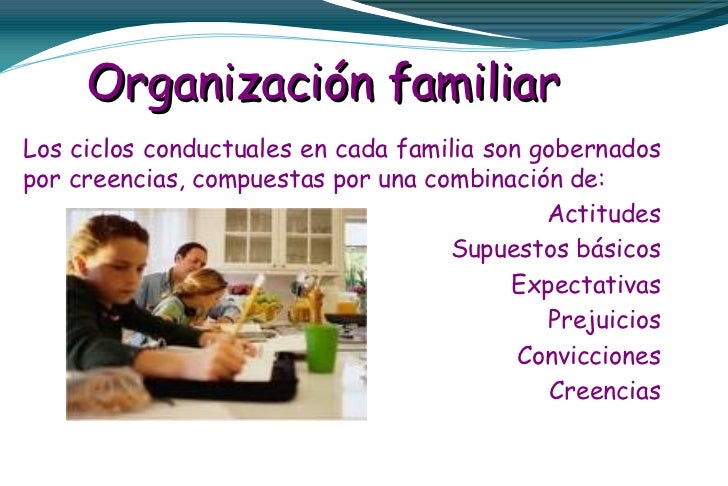 Organización familiar

Los ciclos conductuales en cada familia son gobernados por creencias, compuestas por una combinación de:

Actitudes
Supuestos básicos
Expectativas
Prejuicios
Convicciones
Creencias